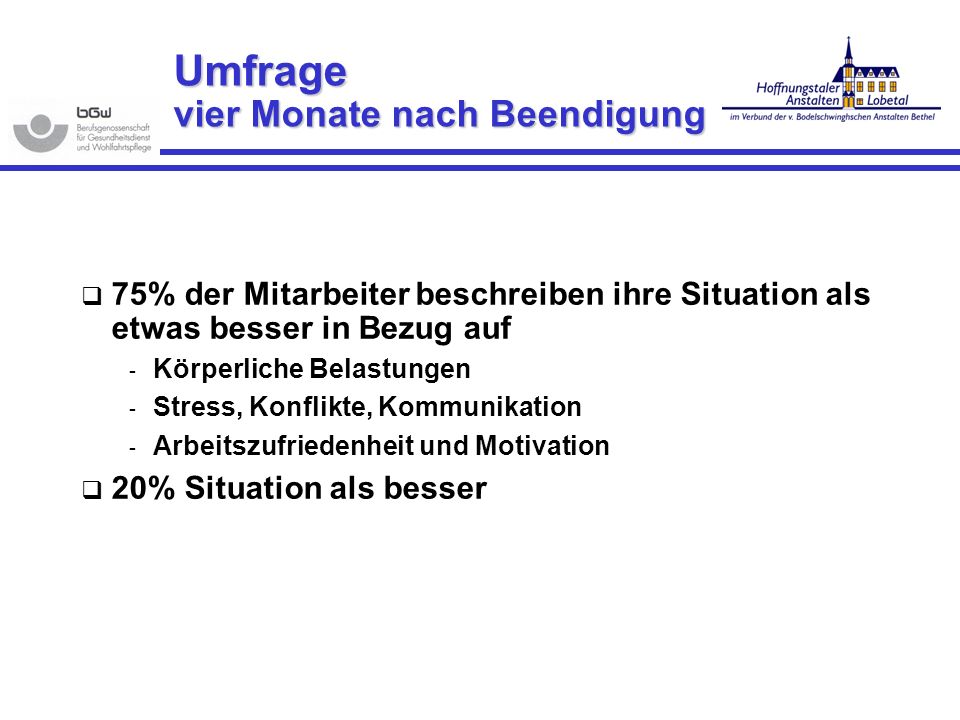 bGw
Berufsgenossenschaft für Gesundheitsdienst und Wohlfahrtspflege

Umfrage
vier Monate nach Beendigung

Hoffnungstaler Anstalten Lobetal
im Verbund der v. Bodelschwinghschen Anstalten Bethel

❑ 75% der Mitarbeiter beschreiben ihre Situation als etwas besser in Bezug auf
- Körperliche Belastungen
- Stress, Konflikte, Kommunikation
- Arbeitszufriedenheit und Motivation

❑ 20% Situation als besser